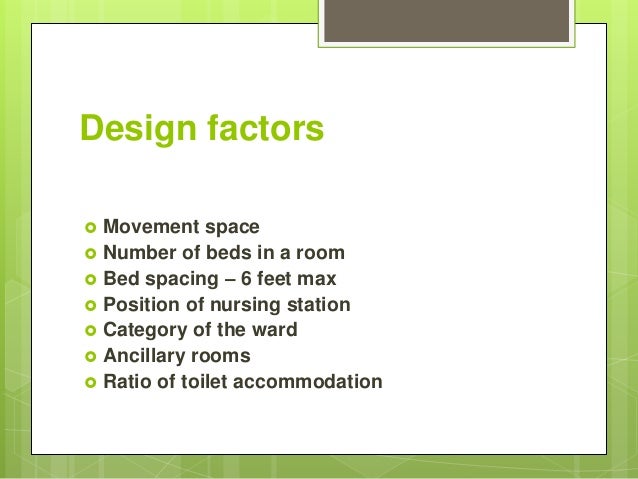 Design factors

- Movement space
- Number of beds in a room
- Bed spacing – 6 feet max
- Position of nursing station
- Category of the ward
- Ancillary rooms
- Ratio of toilet accommodation